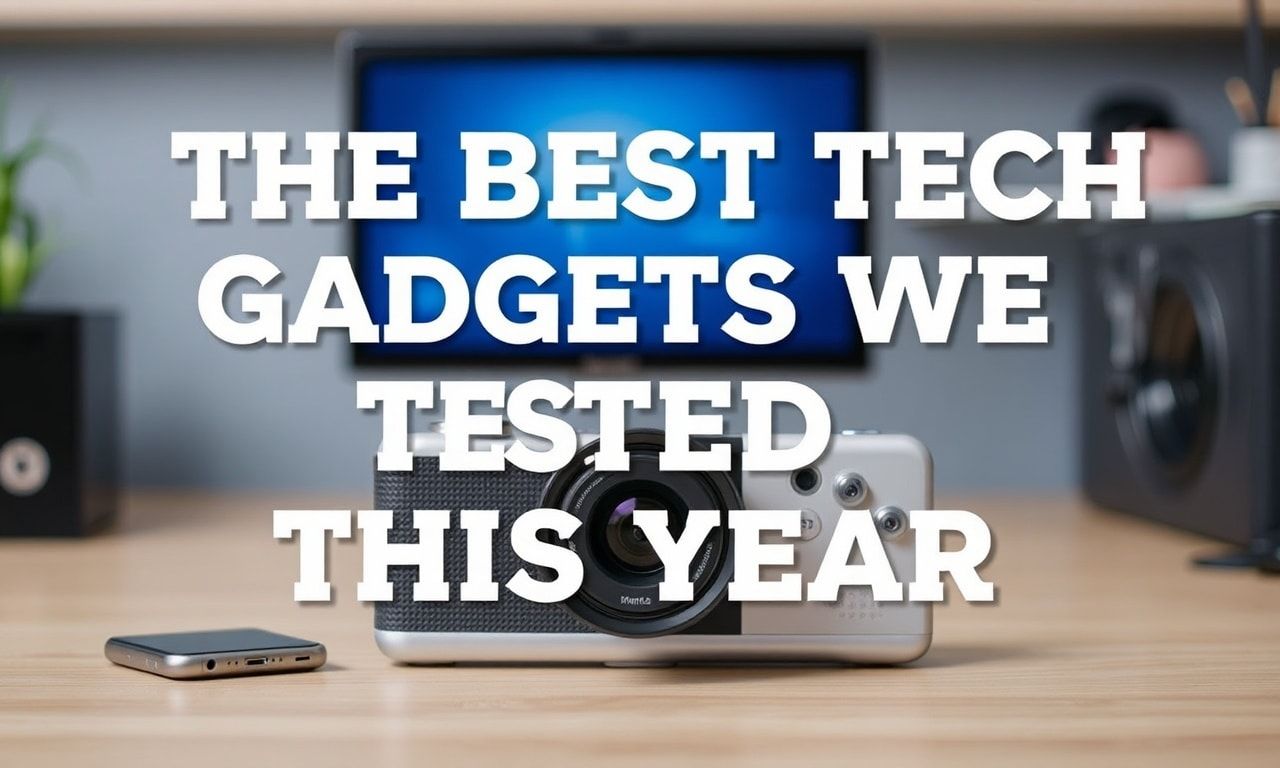 THE BEST TECH GADGETS WE TESTED THIS YEAR